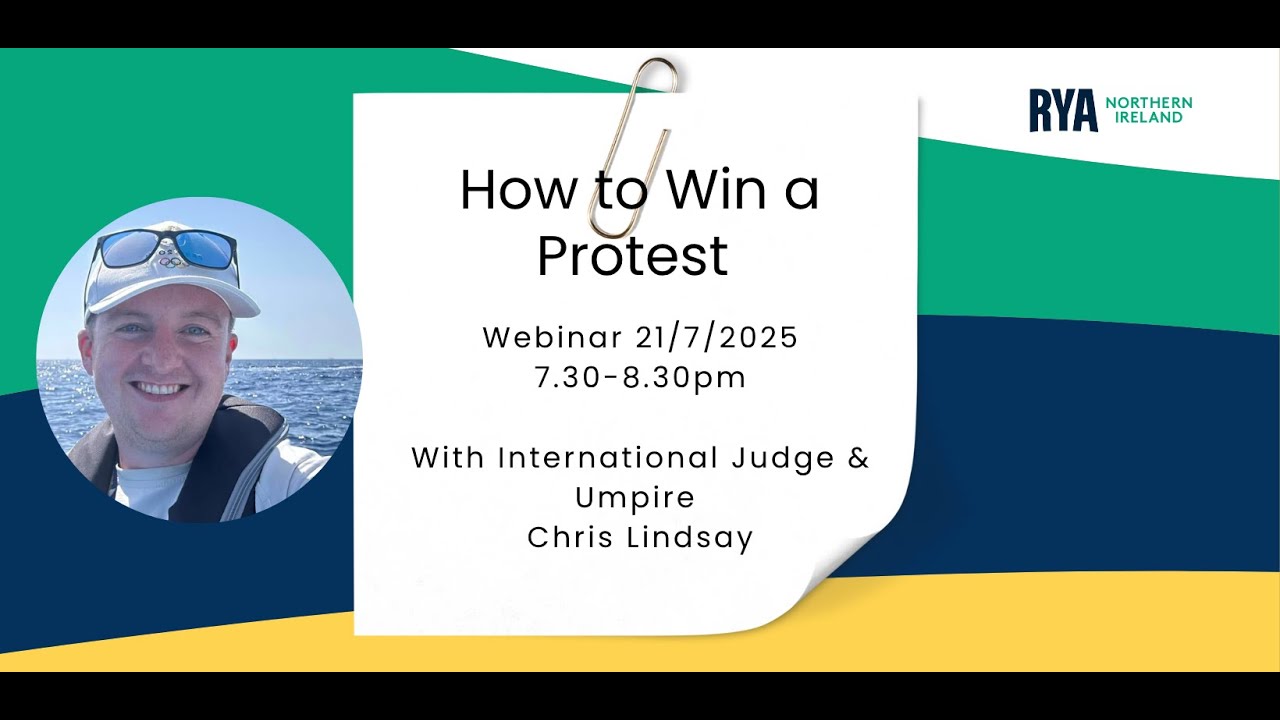 RYA NORTHERN IRELAND

How to Win a Protest

Webinar 21/7/2025
7.30-8.30pm

With International Judge & Umpire
Chris Lindsay